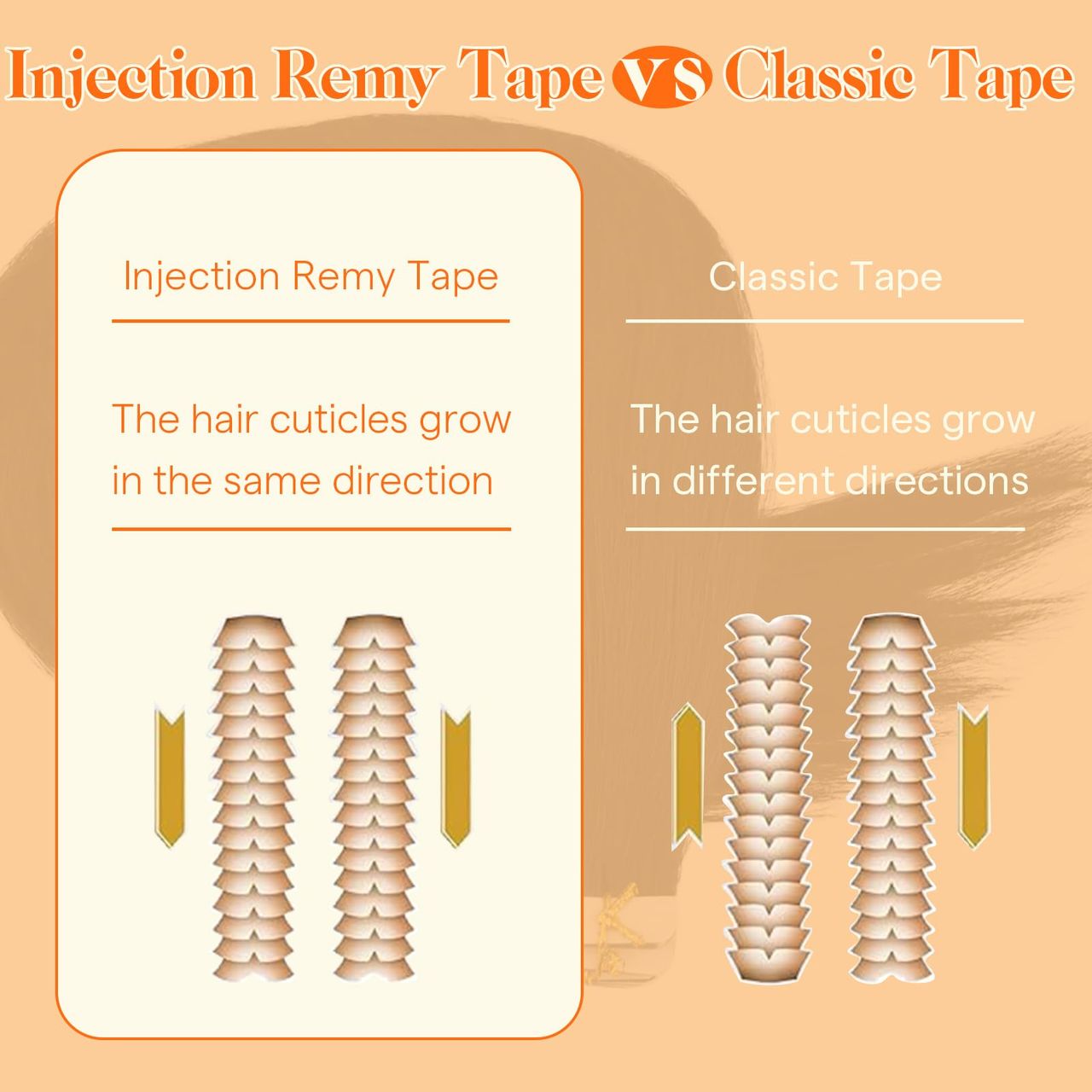 Injection Remy Tape VS Classic Tape

Injection Remy Tape

The hair cuticles grow in the same direction

Classic Tape

The hair cuticles grow in different directions